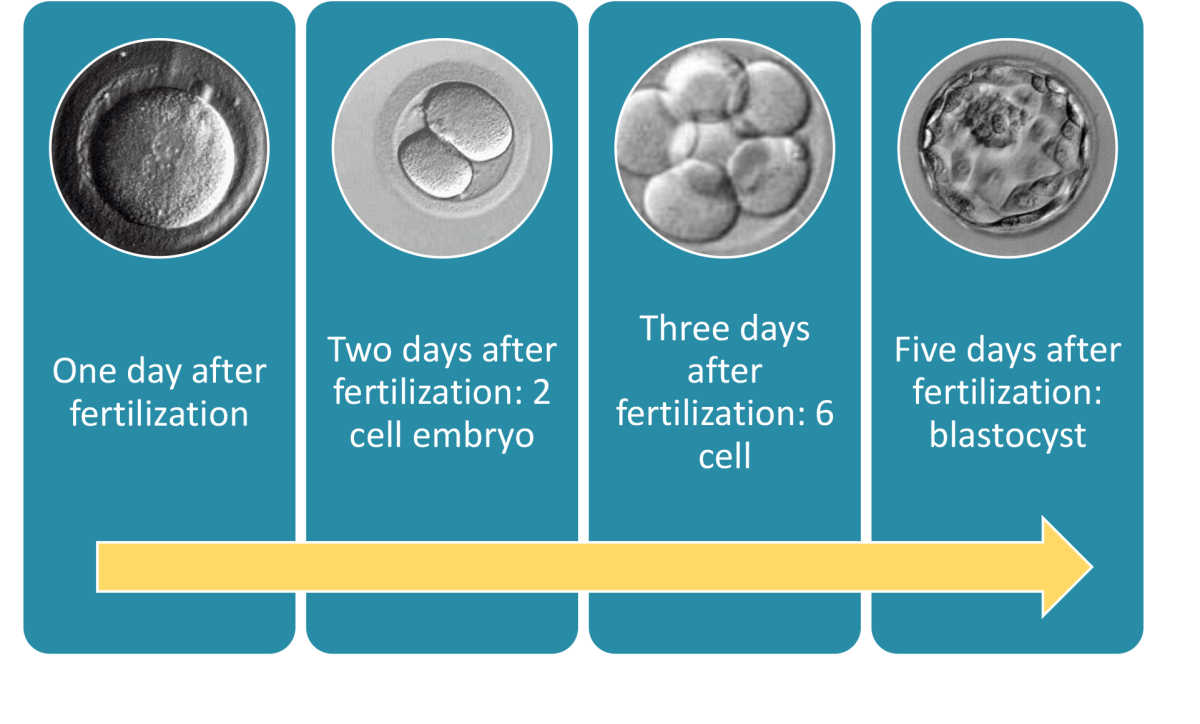 One day after fertilization

Two days after fertilization: 2 cell embryo

Three days after fertilization: 6 cell

Five days after fertilization: blastocyst